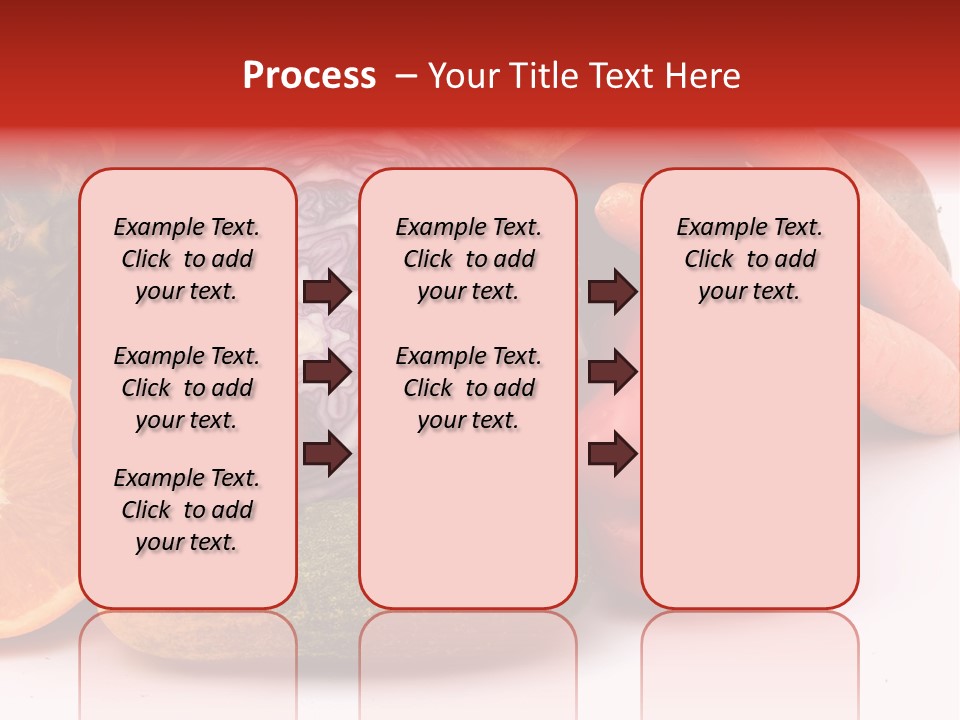 Process – Your Title Text Here

Example Text. Click to add your text.

Example Text. Click to add your text.

Example Text. Click to add your text.

Example Text. Click to add your text.

Example Text. Click to add your text.

Example Text. Click to add your text.